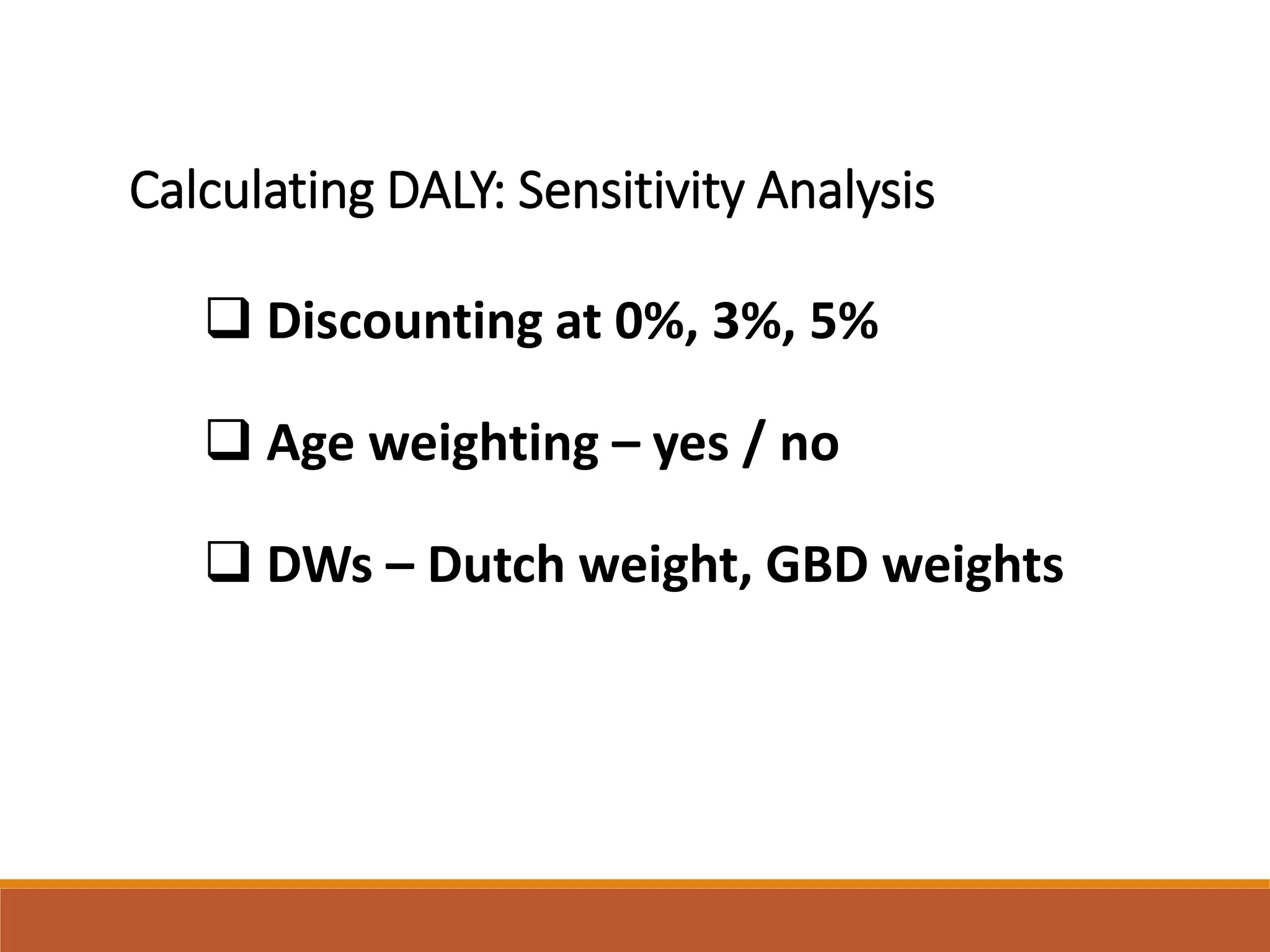 Calculating DALY: Sensitivity Analysis

❑ Discounting at 0%, 3%, 5%

❑ Age weighting – yes / no

❑ DWs – Dutch weight, GBD weights